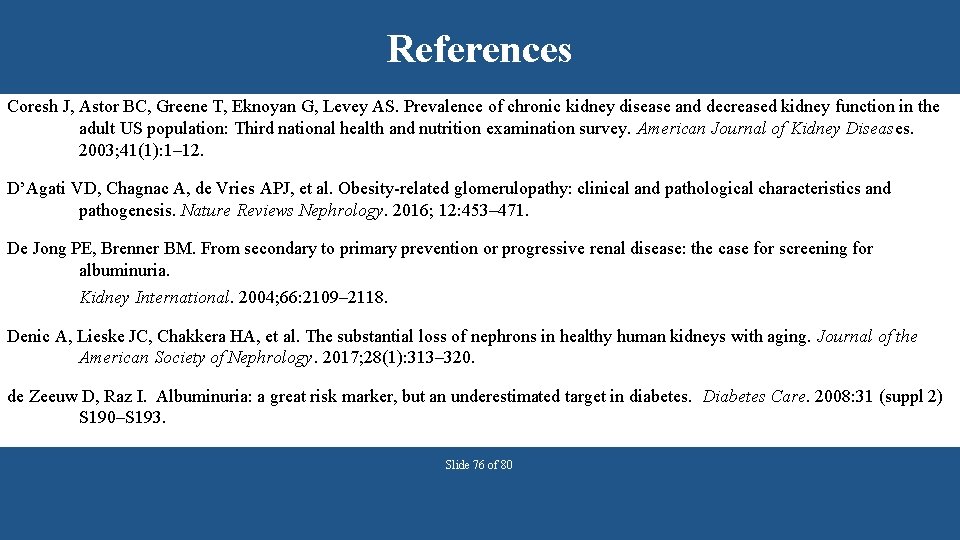 References

Coresh J, Astor BC, Greene T, Eknoyan G, Levey AS. Prevalence of chronic kidney disease and decreased kidney function in the adult US population: Third national health and nutrition examination survey. American Journal of Kidney Diseases. 2003;41(1):1–12.

D'Agati VD, Chagnac A, de Vries APJ, et al. Obesity-related glomerulopathy: clinical and pathological characteristics and pathogenesis. Nature Reviews Nephrology. 2016; 12:453–471.

De Jong PE, Brenner BM. From secondary to primary prevention or progressive renal disease: the case for screening for albuminuria.

Kidney International. 2004;66:2109–2118.

Denic A, Lieske JC, Chakkera HA, et al. The substantial loss of nephrons in healthy human kidneys with aging. Journal of the American Society of Nephrology. 2017;28(1):313–320.

de Zeeuw D, Raz I. Albuminuria: a great risk marker, but an underestimated target in diabetes. Diabetes Care. 2008:31 (suppl 2) S190–S193.

Slide 76 of 80